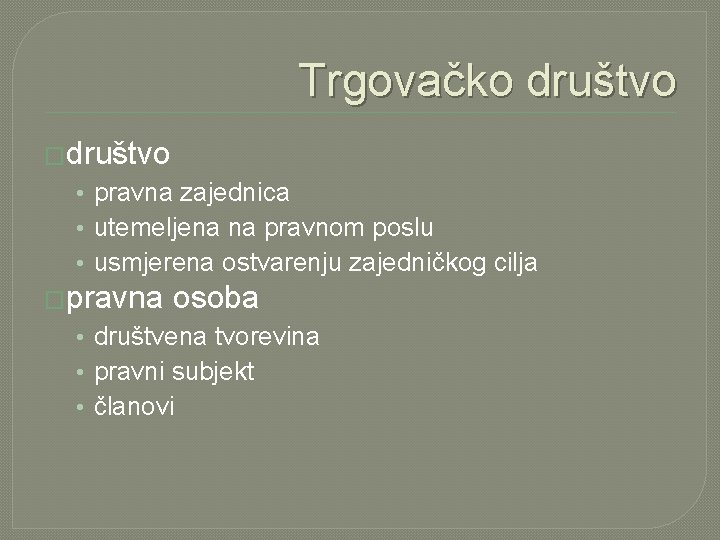 Trgovačko društvo

društvo
• pravna zajednica
• utemeljena na pravnom poslu
• usmjerena ostvarenju zajedničkog cilja

pravna osoba
• društvena tvorevina
• pravni subjekt
• članovi